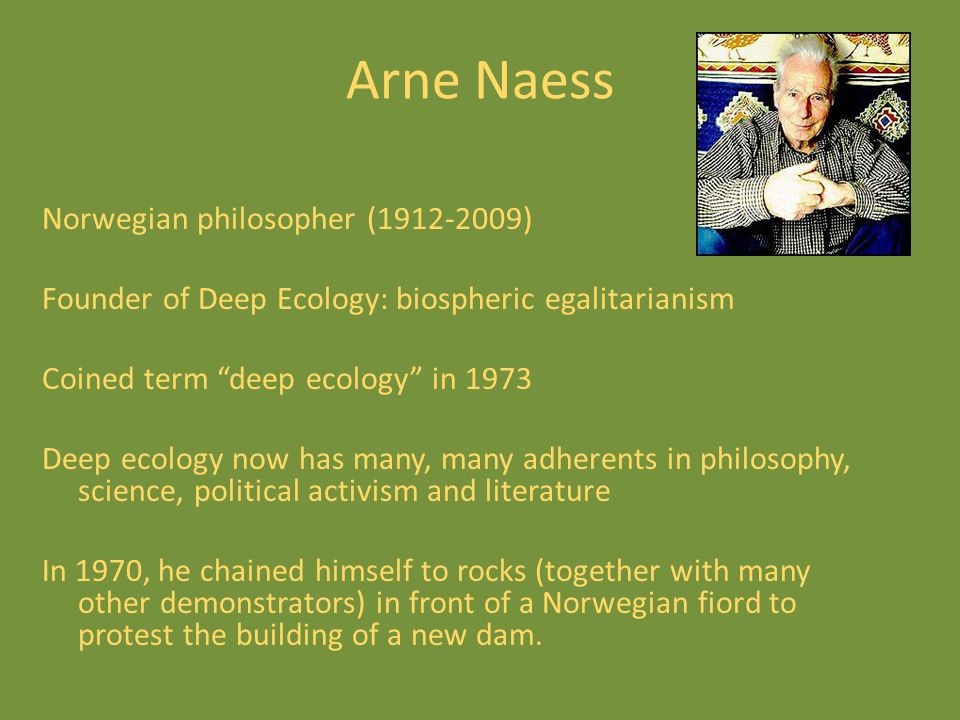 Arne Naess

Norwegian philosopher (1912-2009)

Founder of Deep Ecology: biospheric egalitarianism

Coined term “deep ecology” in 1973

Deep ecology now has many, many adherents in philosophy, science, political activism and literature

In 1970, he chained himself to rocks (together with many other demonstrators) in front of a Norwegian fiord to protest the building of a new dam.